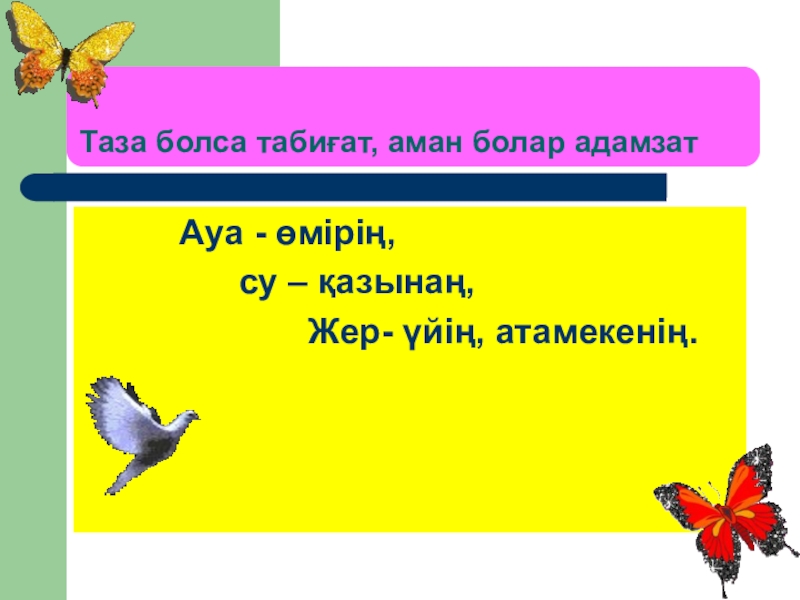 Таза болса табиғат, аман болар адамзат

Ауа - өмірің,

су – қазынаң,

Жер- үйің, атамекенің.